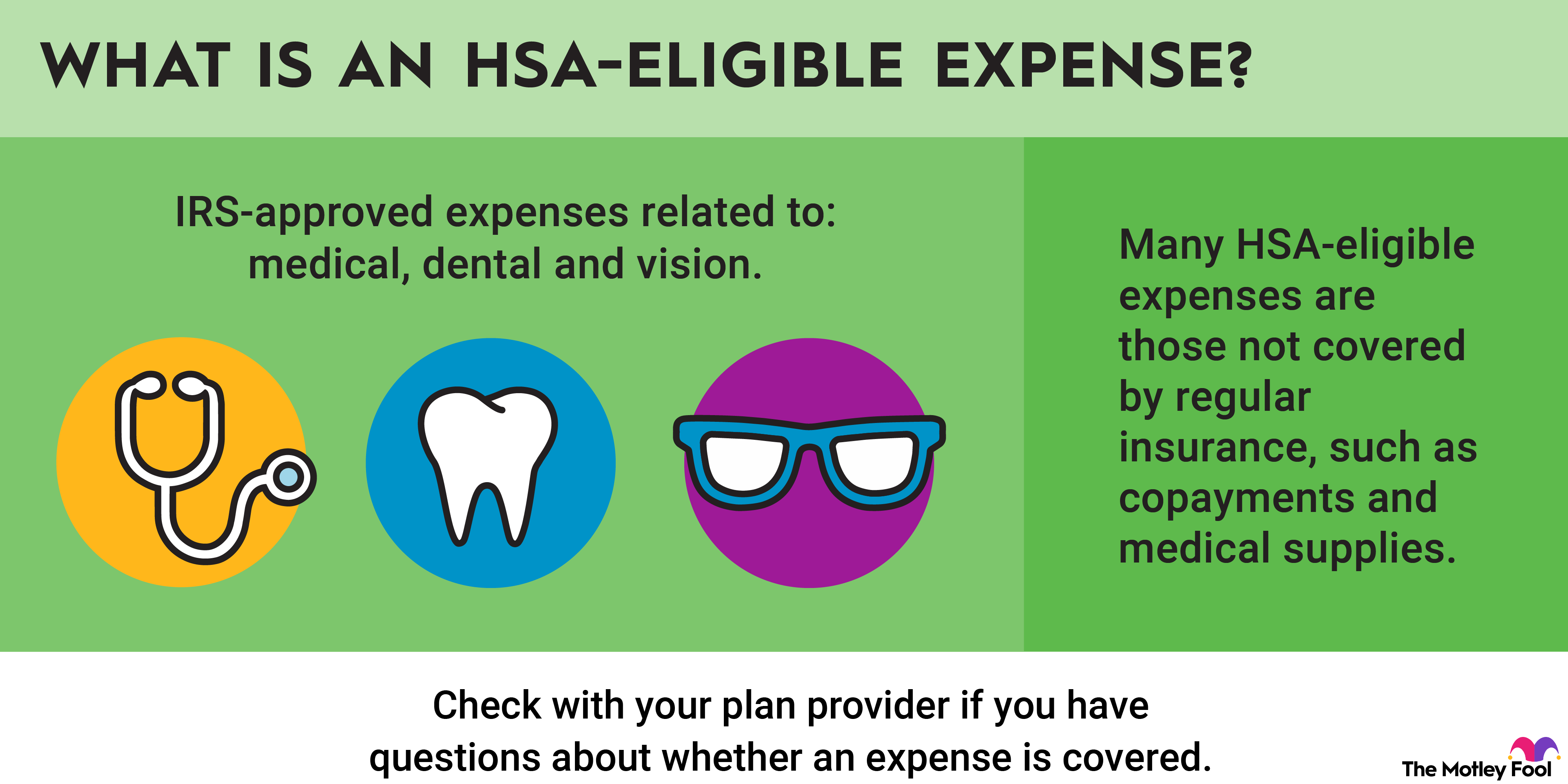 WHAT IS AN HSA-ELIGIBLE EXPENSE?

IRS-approved expenses related to: medical, dental and vision.

Many HSA-eligible expenses are those not covered by regular insurance, such as copayments and medical supplies.

Check with your plan provider if you have questions about whether an expense is covered.

The Motley Fool